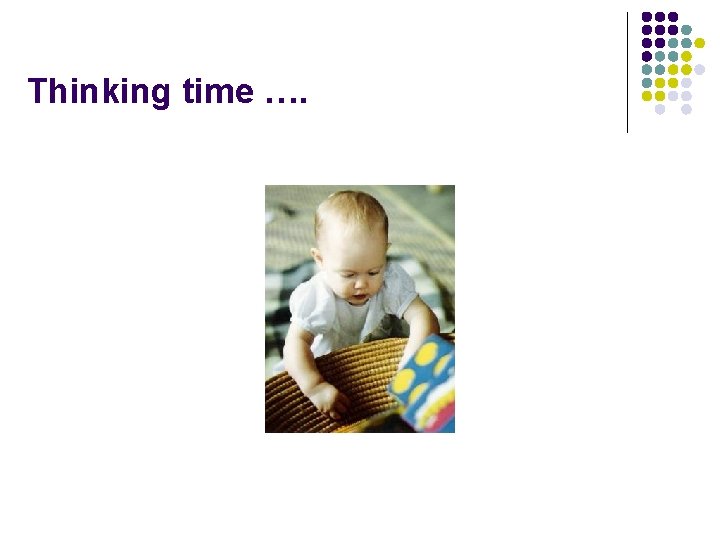 Thinking time ….